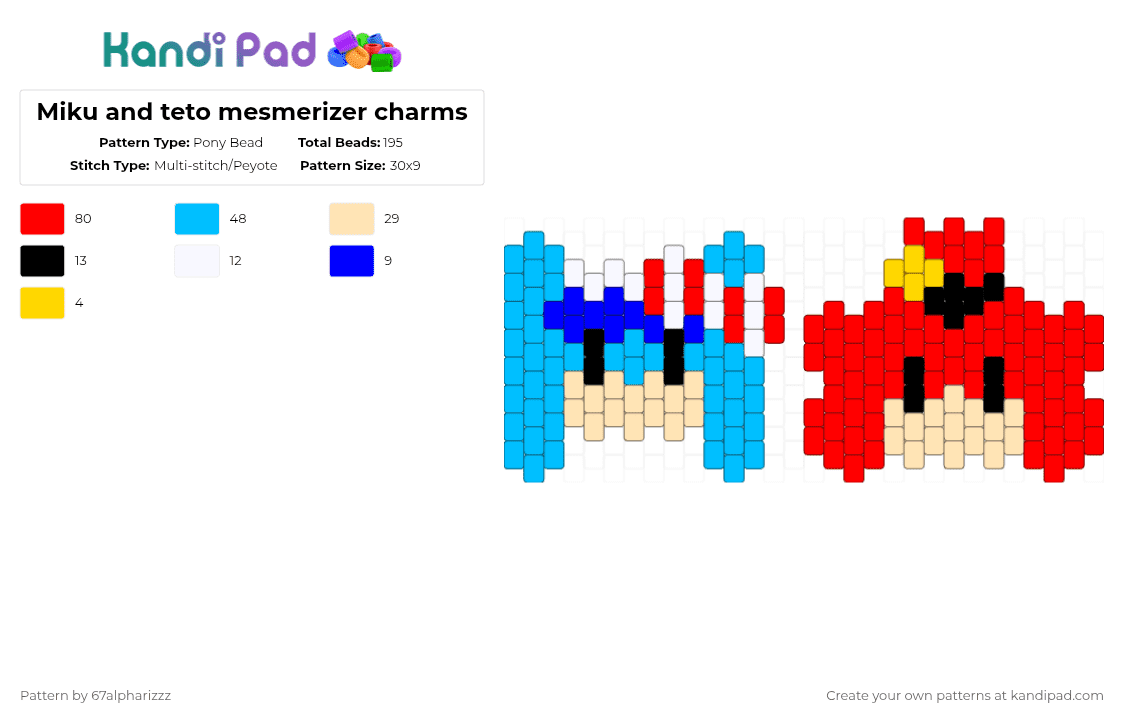 Kandi Pad

Miku and teto mesmerizer charms

Pattern Type: Pony Bead
Total Beads: 195
Stitch Type: Multi-stitch/Peyote
Pattern Size: 30x9

80
48
29
13
12
9
4

Pattern by 67alpharizzz

Create your own patterns at kandipad.com